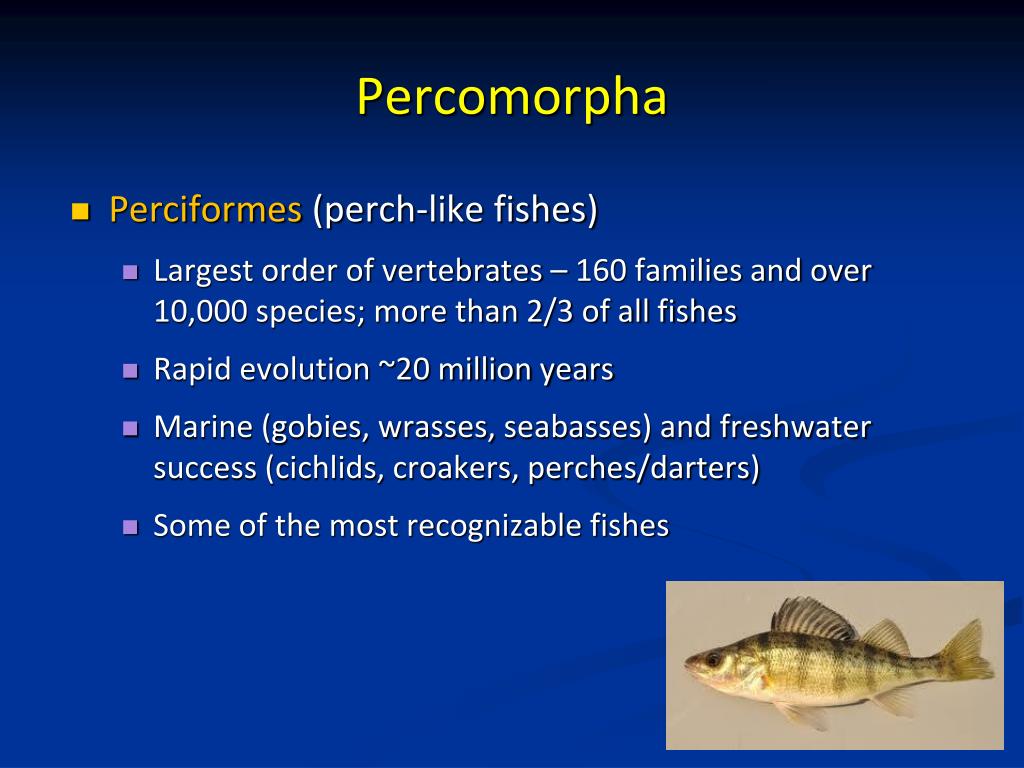 Percomorpha

Perciformes (perch-like fishes)

Largest order of vertebrates – 160 families and over 10,000 species; more than 2/3 of all fishes

Rapid evolution ~20 million years

Marine (gobies, wrasses, seabasses) and freshwater success (cichlids, croakers, perches/darters)

Some of the most recognizable fishes